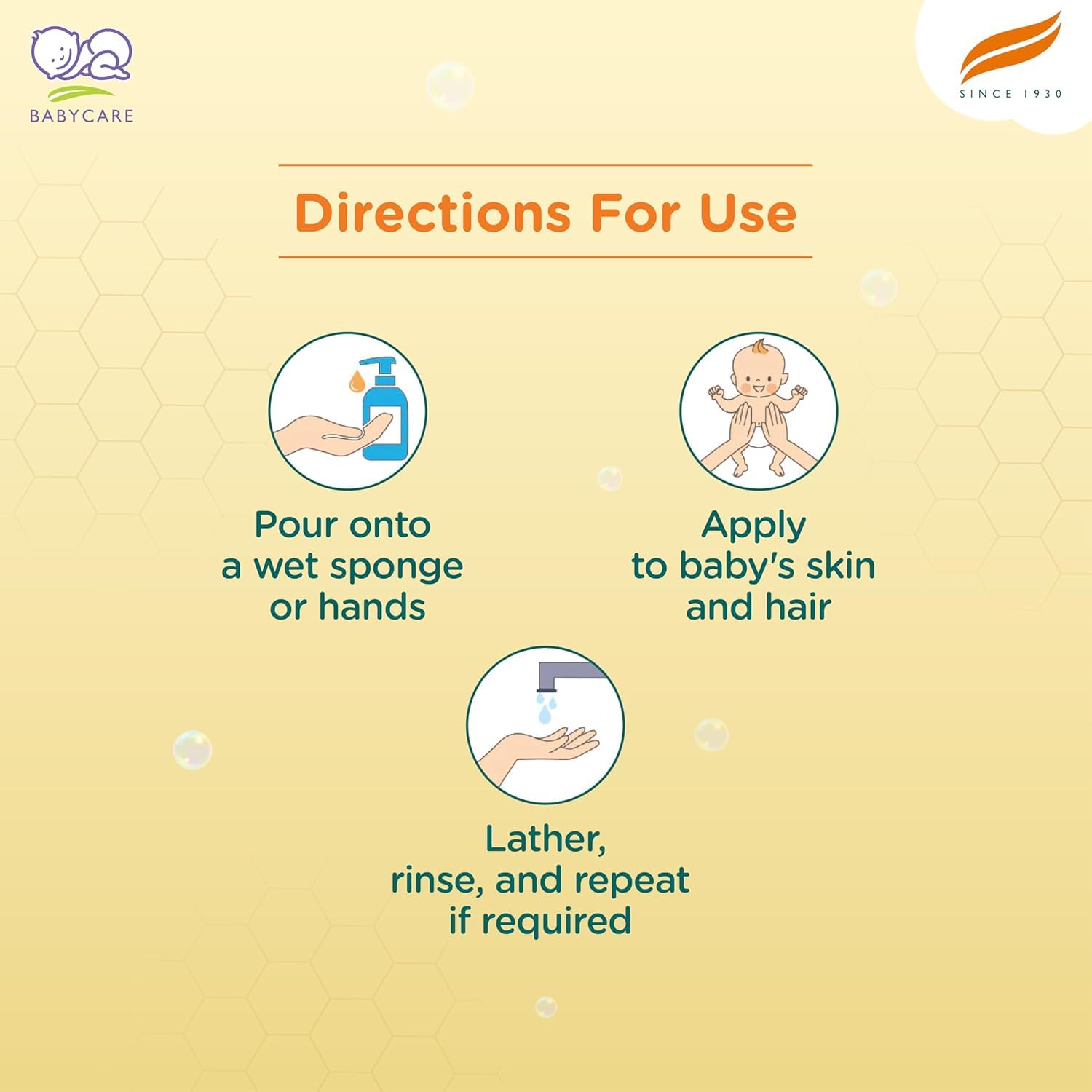 BABYCARE

SINCE 1930

Directions For Use

Pour onto a wet sponge or hands

Apply to baby's skin and hair

Lather, rinse, and repeat if required